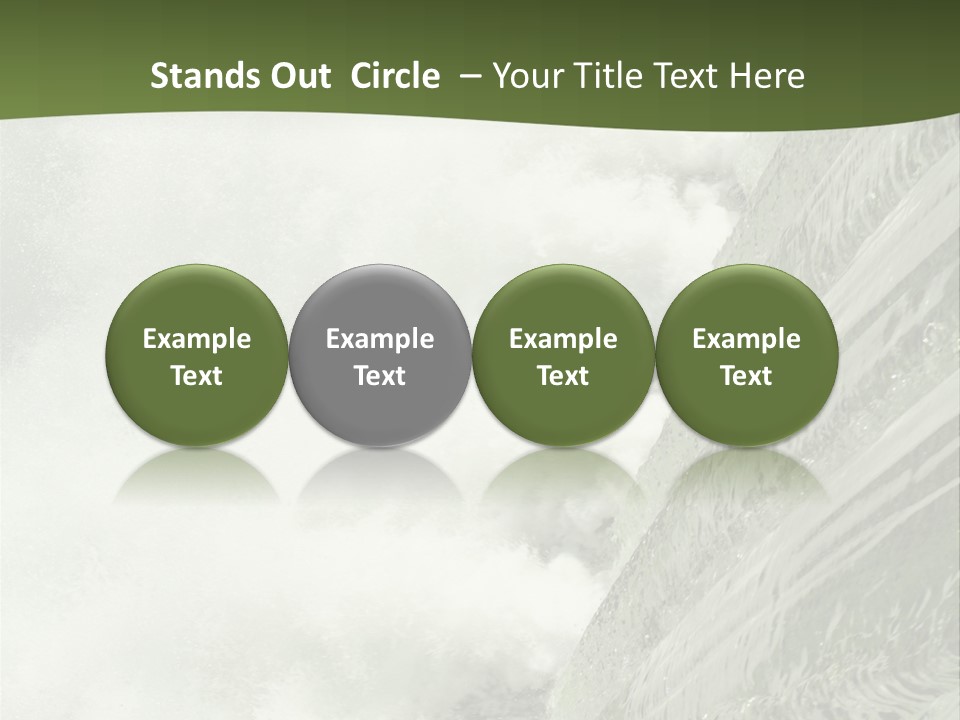 Stands Out Circle – Your Title Text Here

Example Text

Example Text

Example Text

Example Text